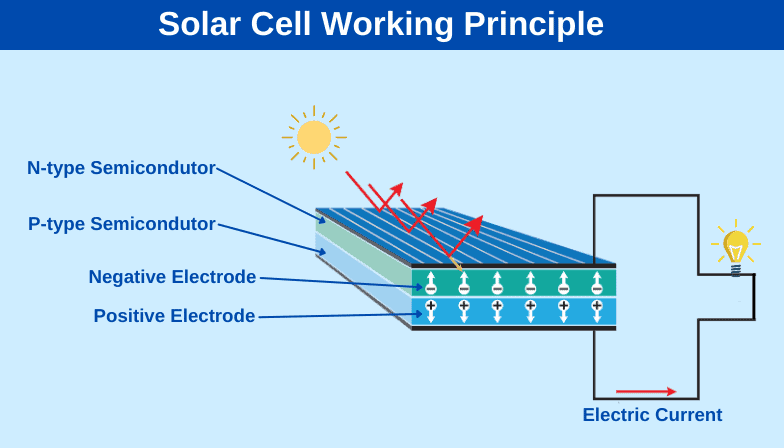 Solar Cell Working Principle

N-type Semicondutor

P-type Semicondutor

Negative Electrode

Positive Electrode

Electric Current